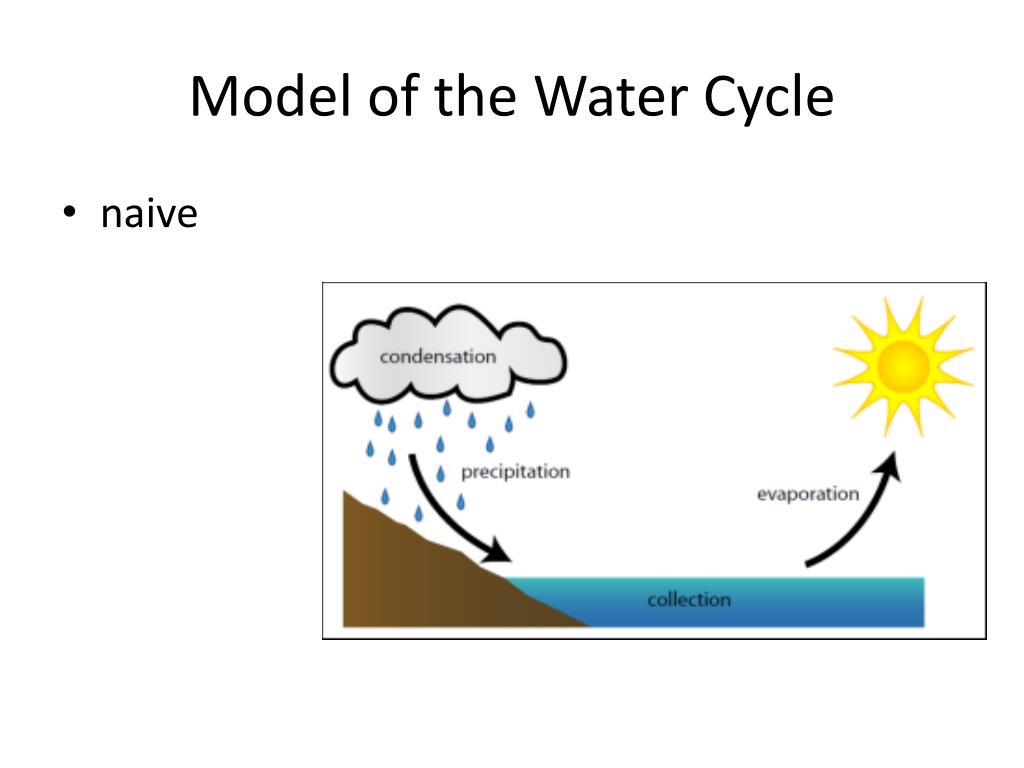 Model of the Water Cycle

• naive

condensation

precipitation

evaporation

collection